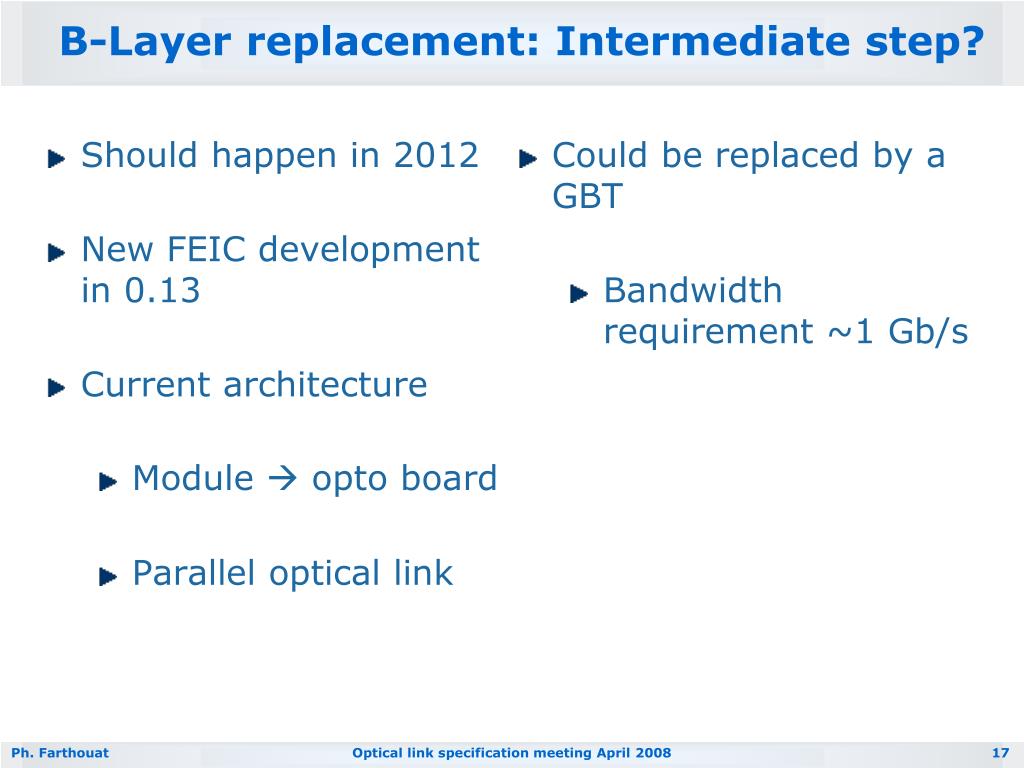 B-Layer replacement: Intermediate step?

Should happen in 2012

New FEIC development in 0.13

Current architecture

Module → opto board

Parallel optical link

Could be replaced by a GBT

Bandwidth requirement ~1 Gb/s

Ph. Farthouat

Optical link specification meeting April 2008

17